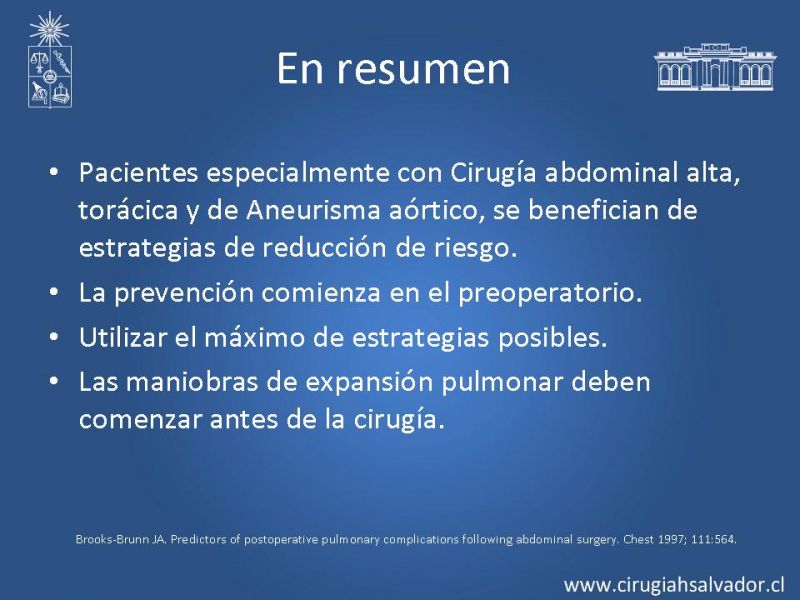 En resumen

• Pacientes especialmente con Cirugía abdominal alta, torácica y de Aneurisma aórtico, se benefician de estrategias de reducción de riesgo.
• La prevención comienza en el preoperatorio.
• Utilizar el máximo de estrategias posibles.
• Las maniobras de expansión pulmonar deben comenzar antes de la cirugía.

Brooks-Brunn JA. Predictors of postoperative pulmonary complications following abdominal surgery. Chest 1997; 111:564.

www.cirugiahsalvador.cl